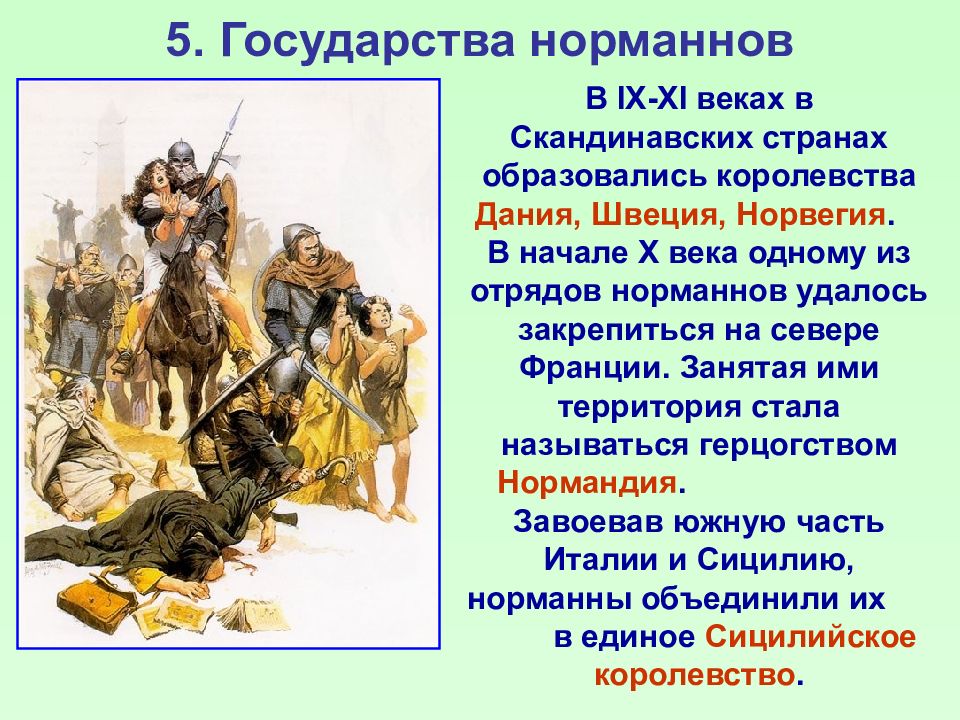 5. Государства норманнов

В IX-XI веках в Скандинавских странах образовались королевства Дания, Швеция, Норвегия. В начале X века одному из отрядов норманнов удалось закрепиться на севере Франции. Занятая ими территория стала называться герцогством Нормандия.

Завоевав южную часть Италии и Сицилию, норманны объединили их в единое Сицилийское королевство.